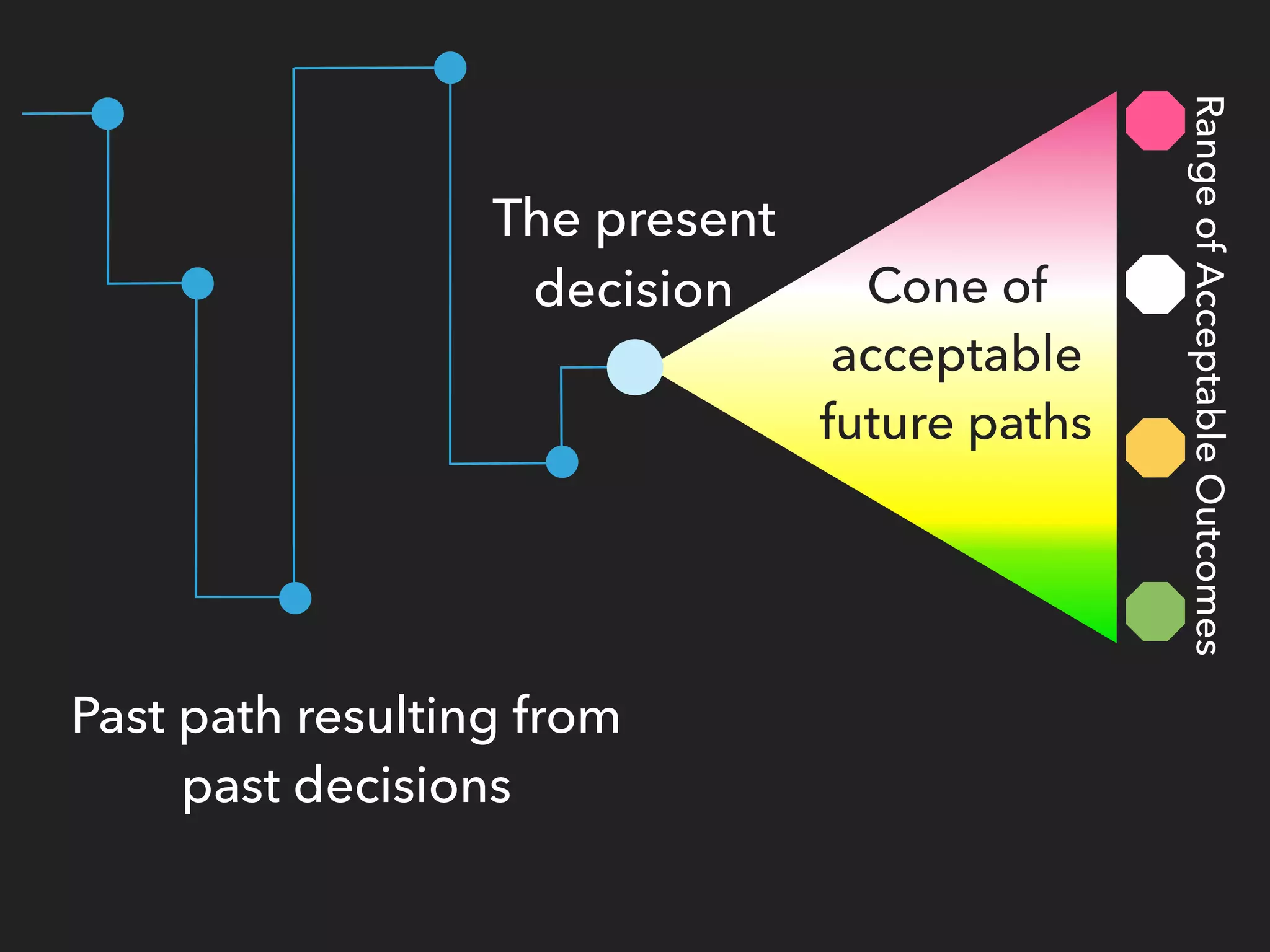 The present decision

Cone of acceptable future paths

Range of Acceptable Outcomes

Past path resulting from past decisions